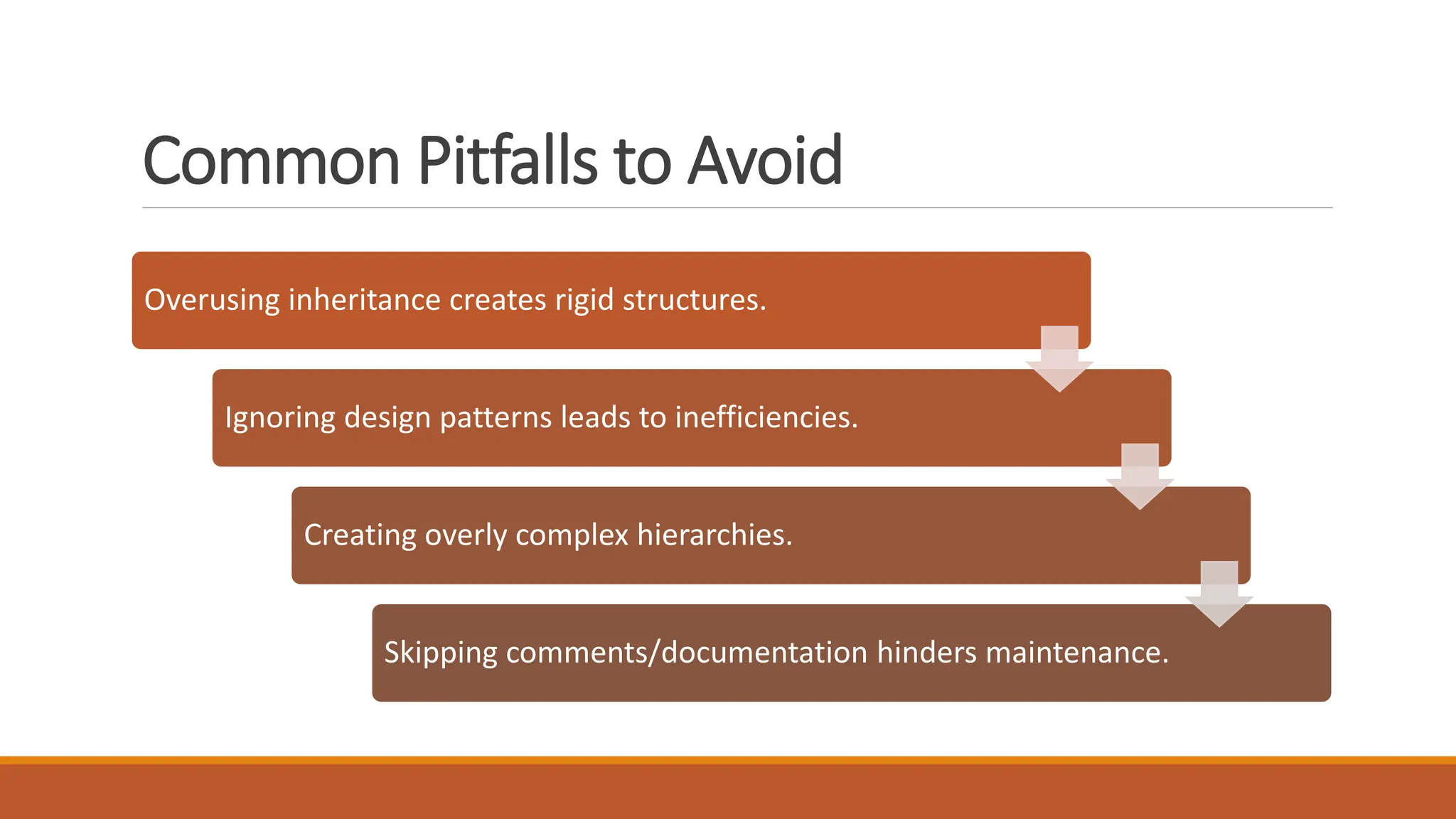 Common Pitfalls to Avoid

Overusing inheritance creates rigid structures.

Ignoring design patterns leads to inefficiencies.

Creating overly complex hierarchies.

Skipping comments/documentation hinders maintenance.